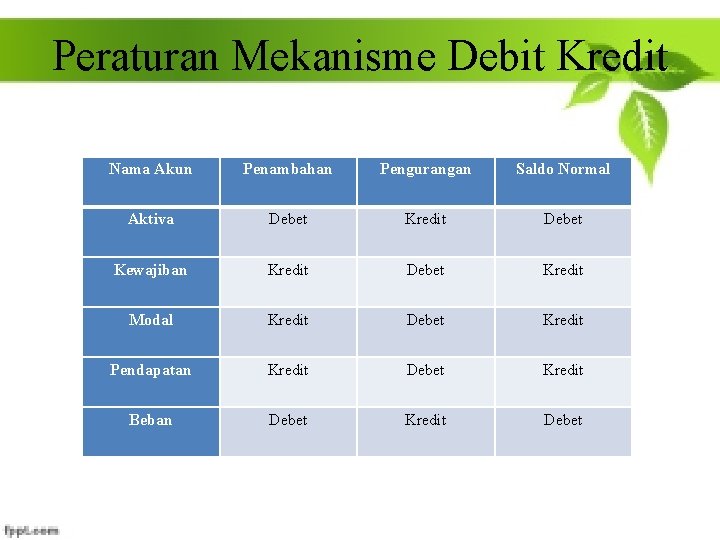 Peraturan Mekanisme Debit Kredit

| Nama Akun | Penambahan | Pengurangan | Saldo Normal |
|---|---|---|---|
| Aktiva | Debet | Kredit | Debet |
| Kewajiban | Kredit | Debet | Kredit |
| Modal | Kredit | Debet | Kredit |
| Pendapatan | Kredit | Debet | Kredit |
| Beban | Debet | Kredit | Debet |

fppt.com